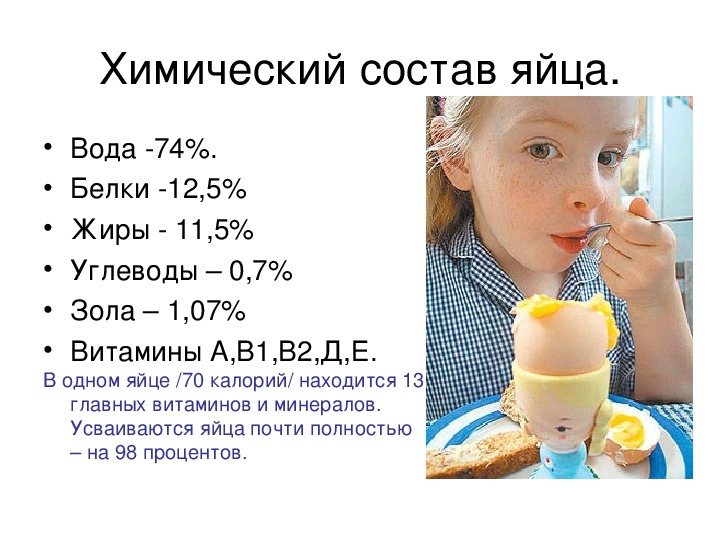 Химический состав яйца.

• Вода -74%.
• Белки -12,5%
• Жиры - 11,5%
• Углеводы – 0,7%
• Зола – 1,07%
• Витамины А,В1,В2,Д,Е.

В одном яйце /70 калорий/ находится 13 главных витаминов и минералов. Усваиваются яйца почти полностью – на 98 процентов.